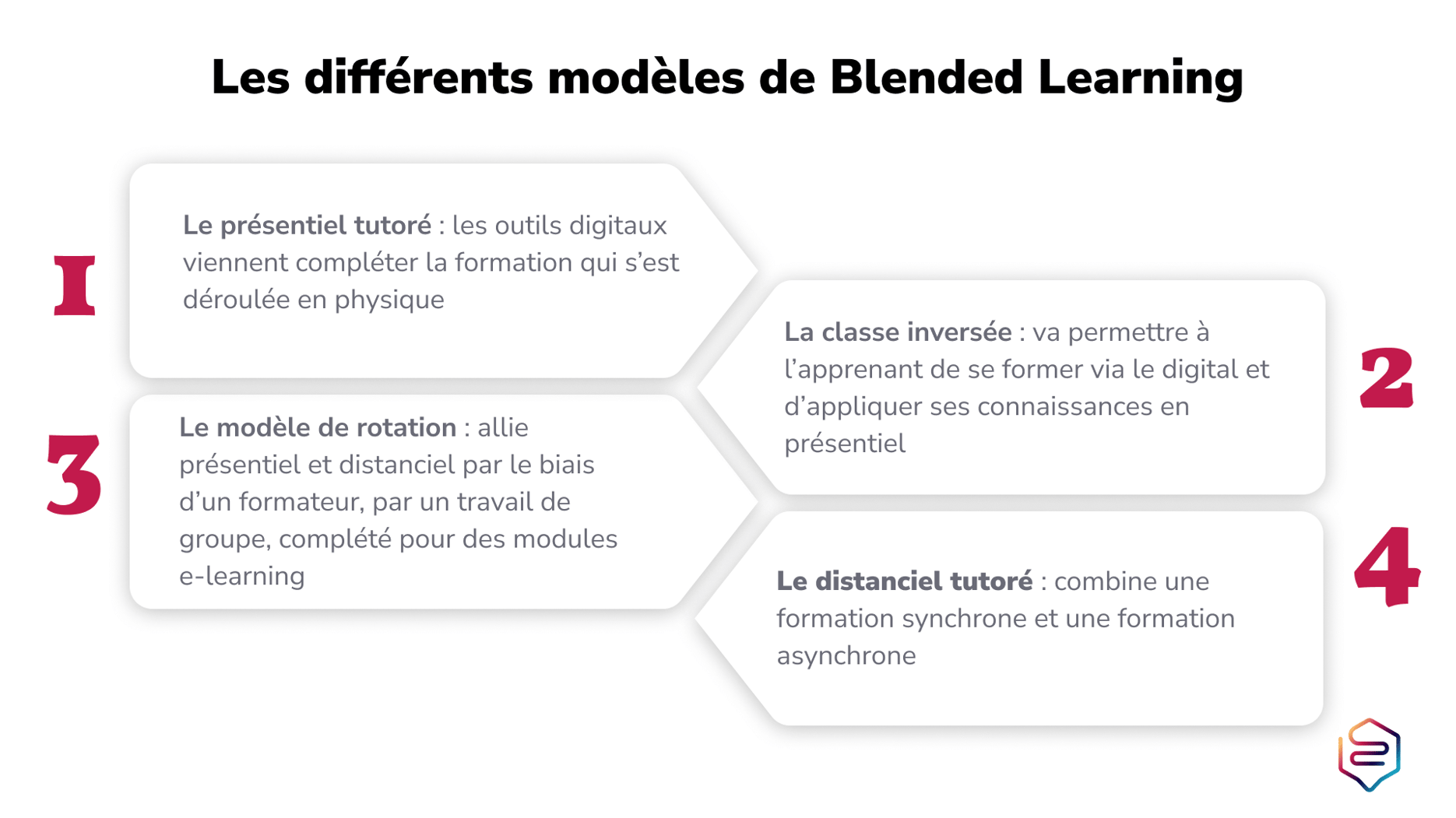 Les différents modèles de Blended Learning

1

Le présentiel tutoré : les outils digitaux viennent compléter la formation qui s'est déroulée en physique

La classe inversée : va permettre à l'apprenant de se former via le digital et d'appliquer ses connaissances en présentiel

2

3

Le modèle de rotation : allie présentiel et distanciel par le biais d'un formateur, par un travail de groupe, complété pour des modules e-learning

Le distanciel tutoré : combine une formation synchrone et une formation asynchrone

4